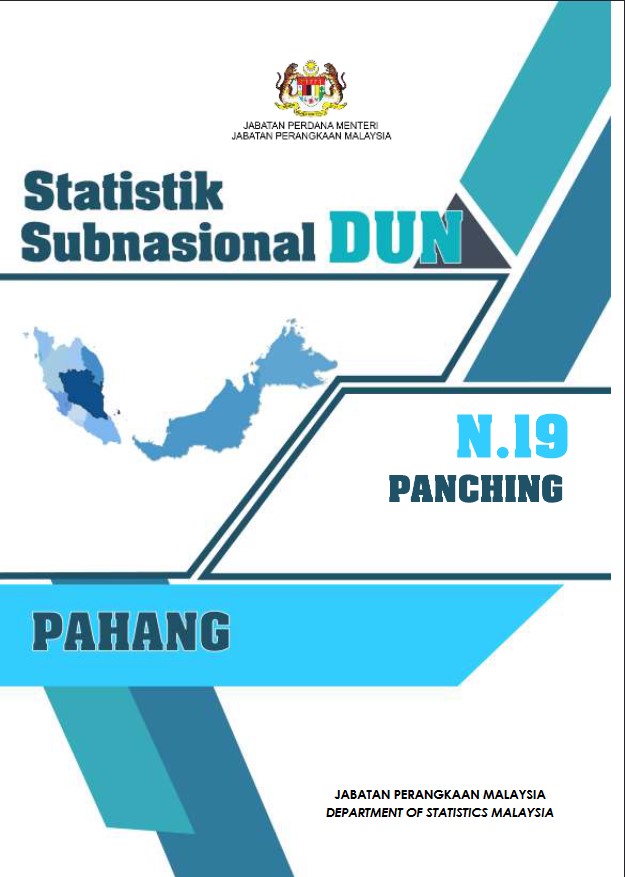 JABATAN PERDANA MENTERI
JABATAN PERANGKAAN MALAYSIA

Statistik
Subnasional DUN

N.19
PANCHING

PAHANG

JABATAN PERANGKAAN MALAYSIA
DEPARTMENT OF STATISTICS MALAYSIA